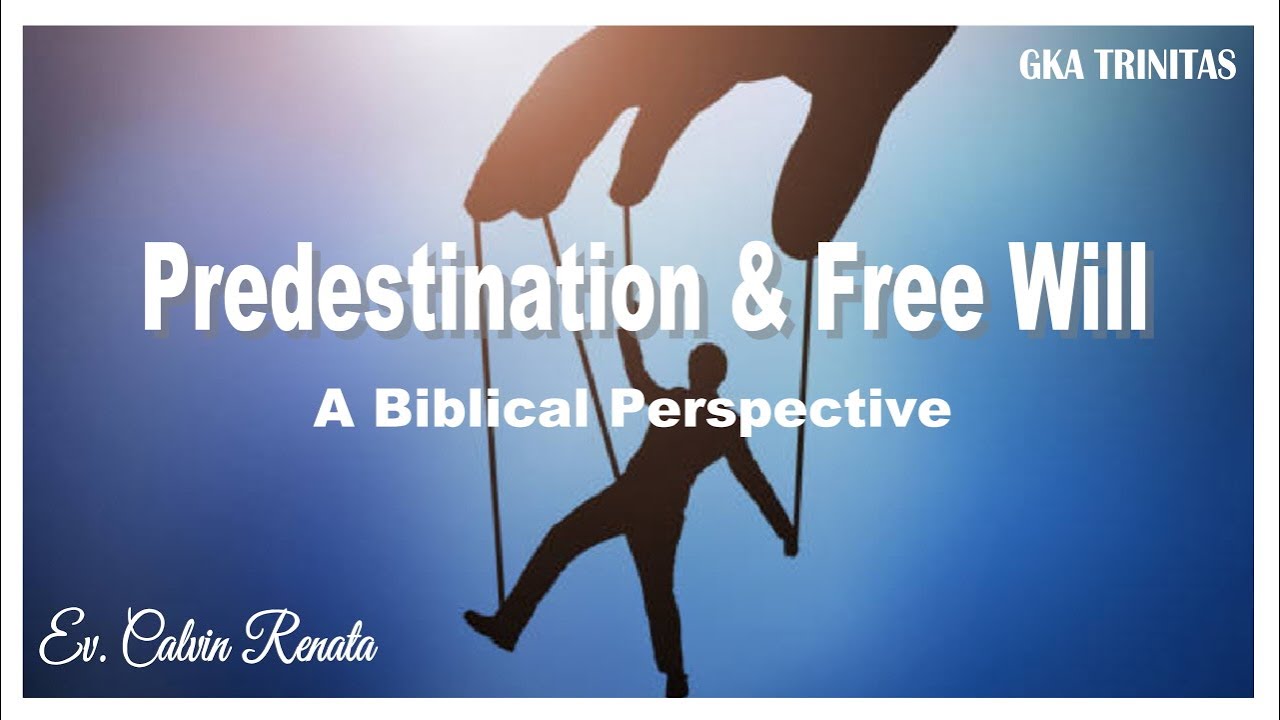 GKA TRINITAS

Predestination & Free Will

A Biblical Perspective

Ev. Calvin Renata